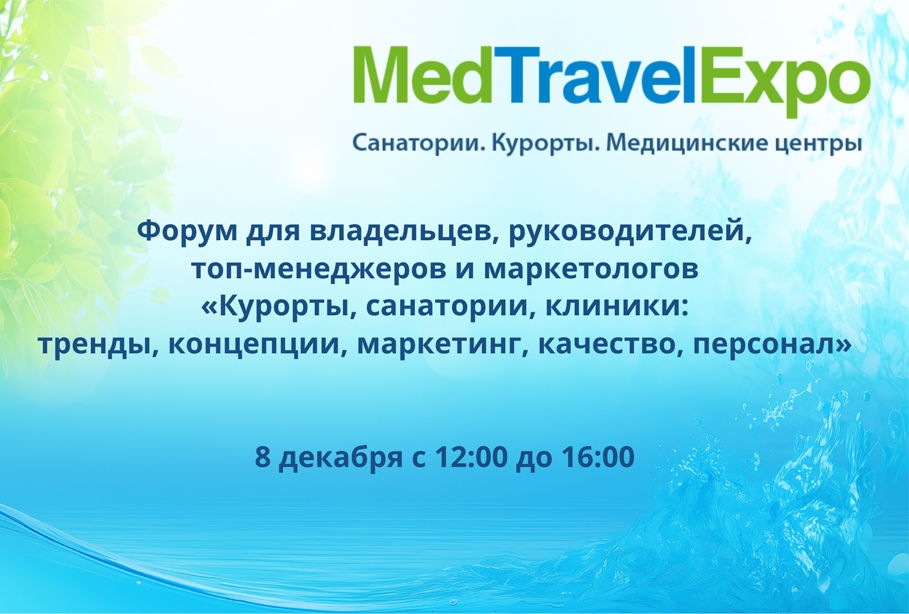 MedTravelExpo
Санатории. Курорты. Медицинские центры

Форум для владельцев, руководителей, топ-менеджеров и маркетологов «Курорты, санатории, клиники: тренды, концепции, маркетинг, качество, персонал»

8 декабря с 12:00 до 16:00